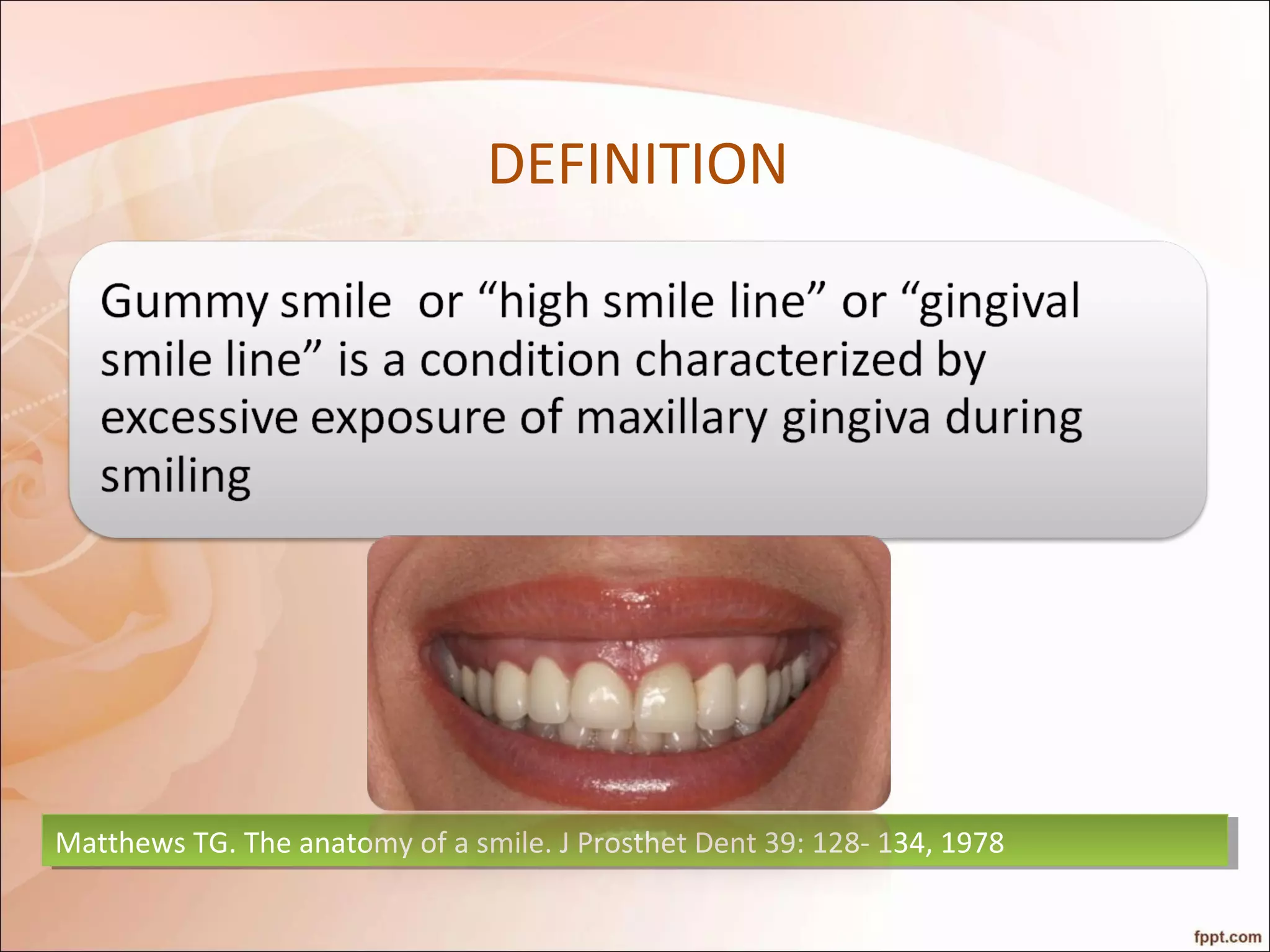 DEFINITION

Gummy smile  or “high smile line” or “gingival smile line” is a condition characterized by excessive exposure of maxillary gingiva during smiling

Matthews TG. The anatomy of a smile. J Prosthet Dent 39: 128- 134, 1978

fppt.com